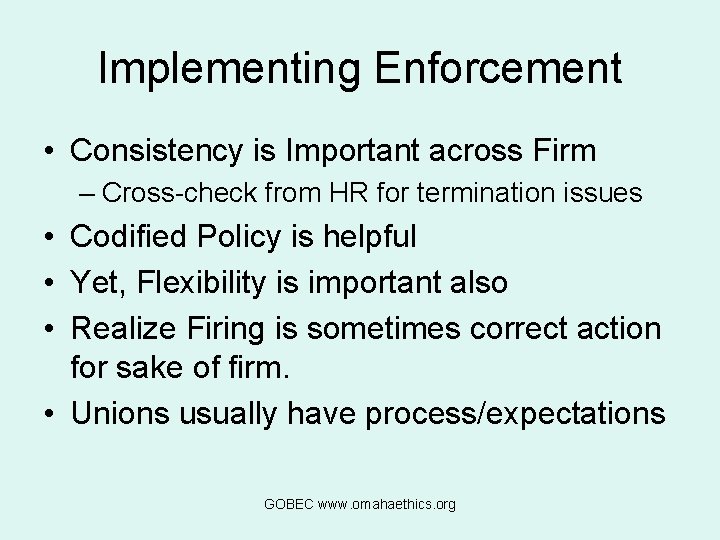 Implementing Enforcement

• Consistency is Important across Firm
– Cross-check from HR for termination issues
• Codified Policy is helpful
• Yet, Flexibility is important also
• Realize Firing is sometimes correct action for sake of firm.
• Unions usually have process/expectations

GOBEC www.omahaethics.org